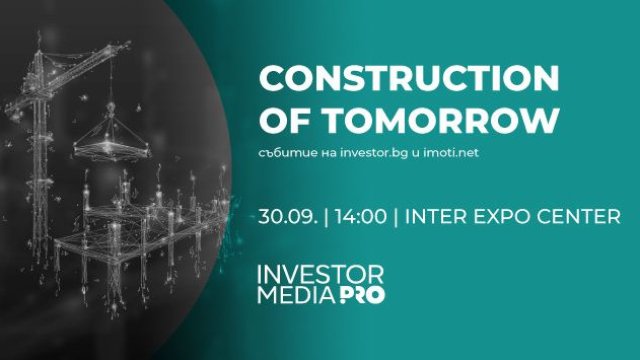 CONSTRUCTION OF TOMORROW

събитие на investor.bg и imoti.net

30.09. | 14:00 | INTER EXPO CENTER

INVESTOR MEDIA PRO